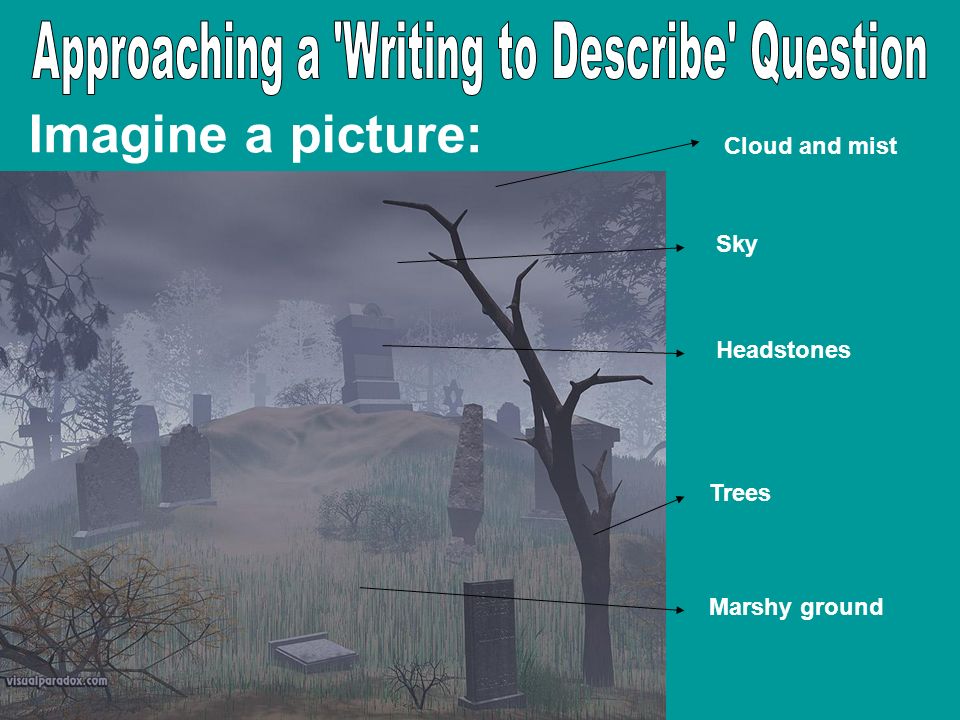 Approaching a 'Writing to Describe' Question

Imagine a picture:

Cloud and mist

Sky

Headstones

Trees

Marshy ground

visualparadox.com